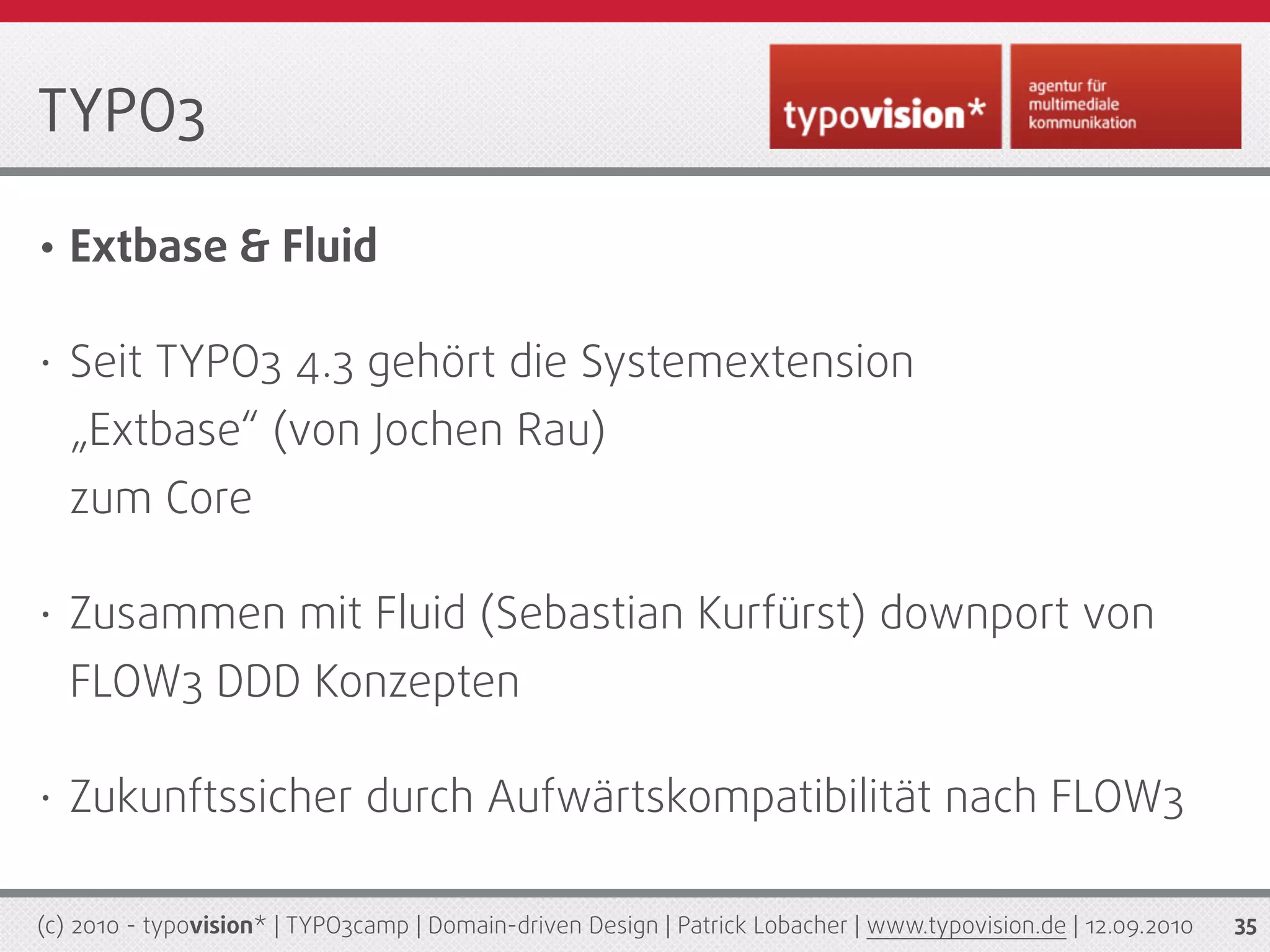 TYPO3

typovision*

agentur für multimediale kommunikation

• Extbase & Fluid

• Seit TYPO3 4.3 gehört die Systemextension „Extbase“ (von Jochen Rau) zum Core

• Zusammen mit Fluid (Sebastian Kurfürst) downport von FLOW3 DDD Konzepten

• Zukunftssicher durch Aufwärtskompatibilität nach FLOW3

(c) 2010 - typovision* | TYPO3camp | Domain-driven Design | Patrick Lobacher | www.typovision.de | 12.09.2010 35